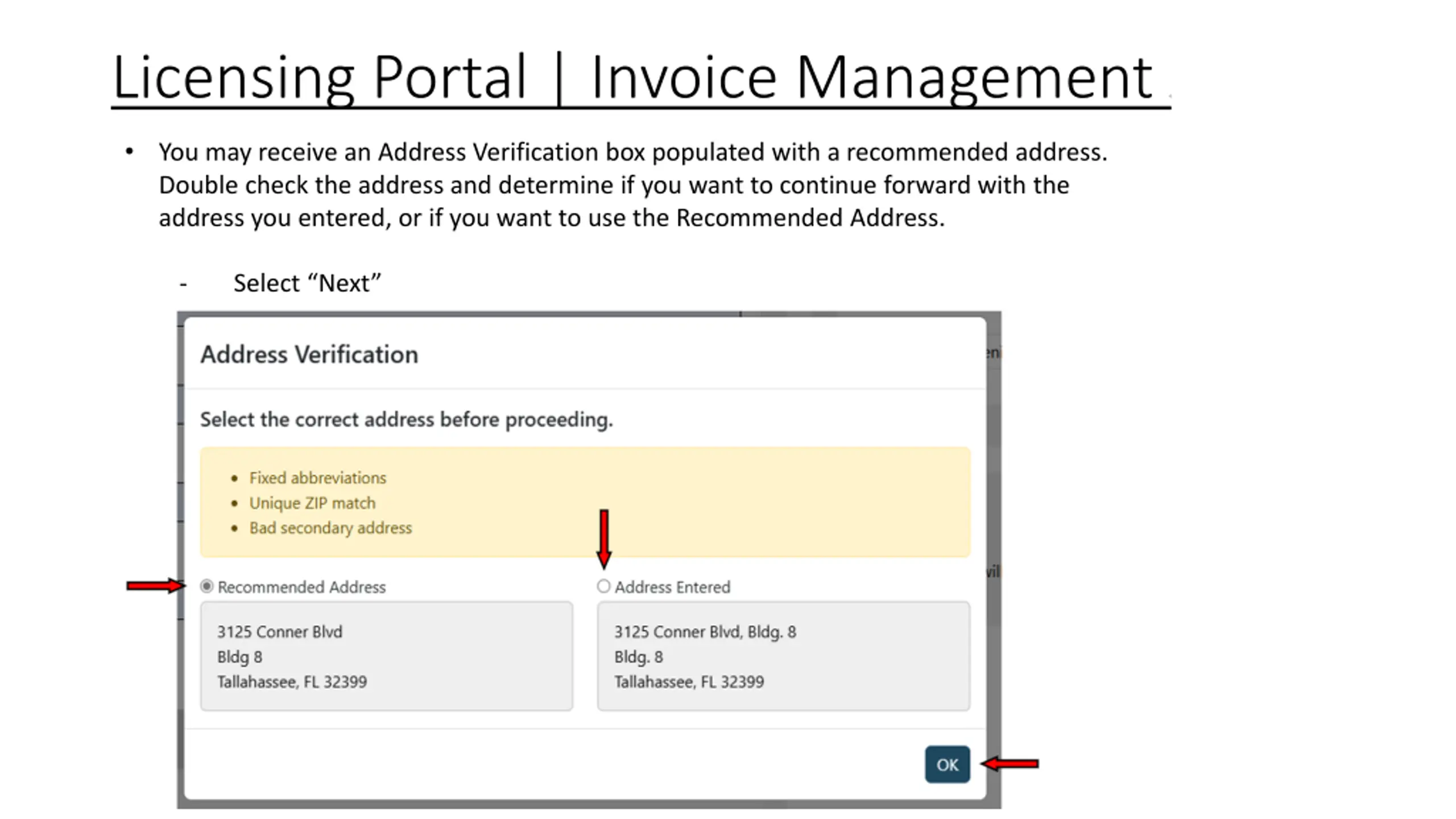 Licensing Portal | Invoice Management

• You may receive an Address Verification box populated with a recommended address. Double check the address and determine if you want to continue forward with the address you entered, or if you want to use the Recommended Address.

- Select “Next”

Address Verification

Select the correct address before proceeding.

• Fixed abbreviations
• Unique ZIP match
• Bad secondary address

Recommended Address

3125 Conner Blvd
Bldg 8
Tallahassee, FL 32399

Address Entered

3125 Conner Blvd, Bldg. 8
Bldg. 8
Tallahassee, FL 32399

OK